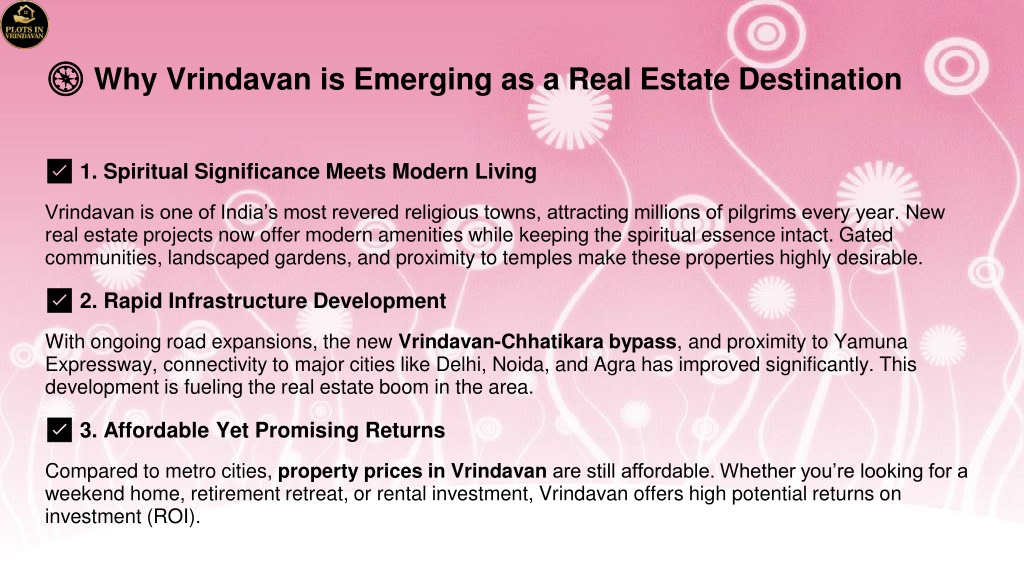 PLOTS IN VRINDAVAN

Why Vrindavan is Emerging as a Real Estate Destination

1. Spiritual Significance Meets Modern Living

Vrindavan is one of India's most revered religious towns, attracting millions of pilgrims every year. New real estate projects now offer modern amenities while keeping the spiritual essence intact. Gated communities, landscaped gardens, and proximity to temples make these properties highly desirable.

2. Rapid Infrastructure Development

With ongoing road expansions, the new Vrindavan-Chhatikara bypass, and proximity to Yamuna Expressway, connectivity to major cities like Delhi, Noida, and Agra has improved significantly. This development is fueling the real estate boom in the area.

3. Affordable Yet Promising Returns

Compared to metro cities, property prices in Vrindavan are still affordable. Whether you're looking for a weekend home, retirement retreat, or rental investment, Vrindavan offers high potential returns on investment (ROI).